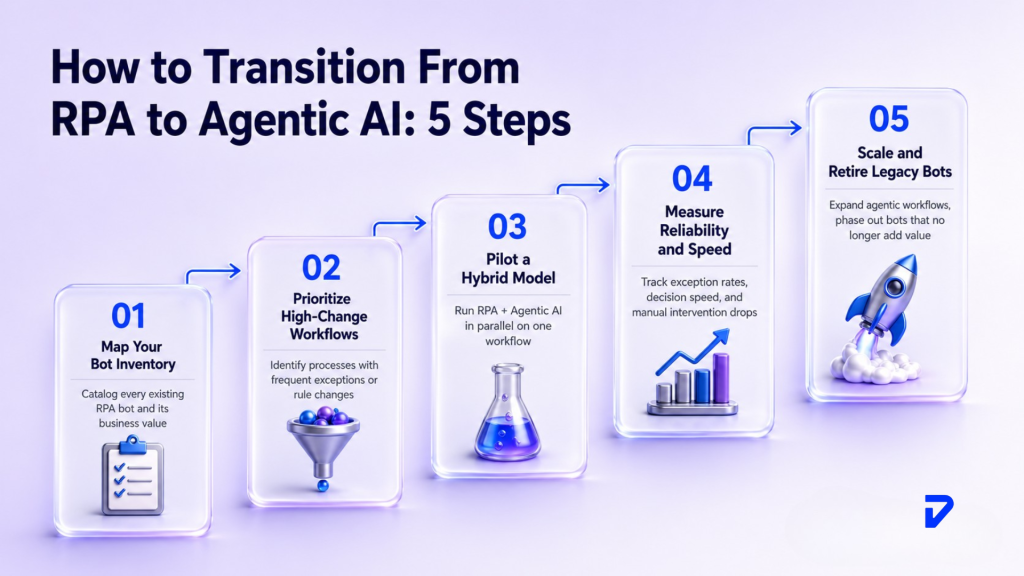 How to Transition From RPA to Agentic AI: 5 Steps

01
Map Your Bot Inventory
Catalog every existing RPA bot and its business value

02
Prioritize High-Change Workflows
Identify processes with frequent exceptions or rule changes

03
Pilot a Hybrid Model
Run RPA + Agentic AI in parallel on one workflow

04
Measure Reliability and Speed
Track exception rates, decision speed, and manual intervention drops

05
Scale and Retire Legacy Bots
Expand agentic workflows, phase out bots that no longer add value